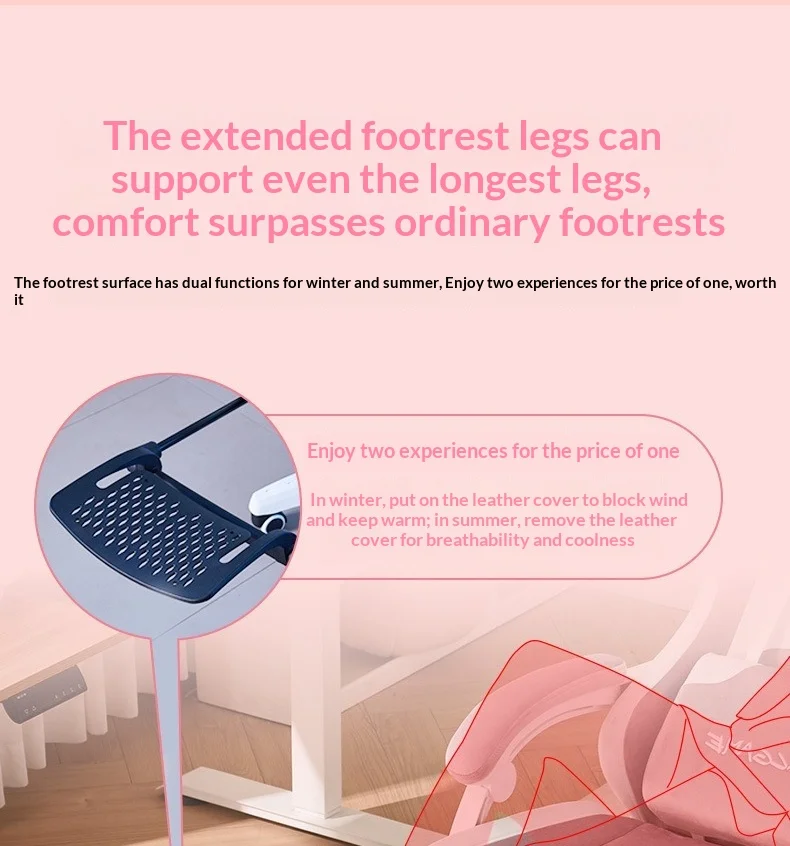 The extended footrest legs can support even the longest legs, comfort surpasses ordinary footrests

The footrest surface has dual functions for winter and summer, Enjoy two experiences for the price of one, worth it

Enjoy two experiences for the price of one

In winter, put on the leather cover to block wind and keep warm; in summer, remove the leather cover for breathability and coolness